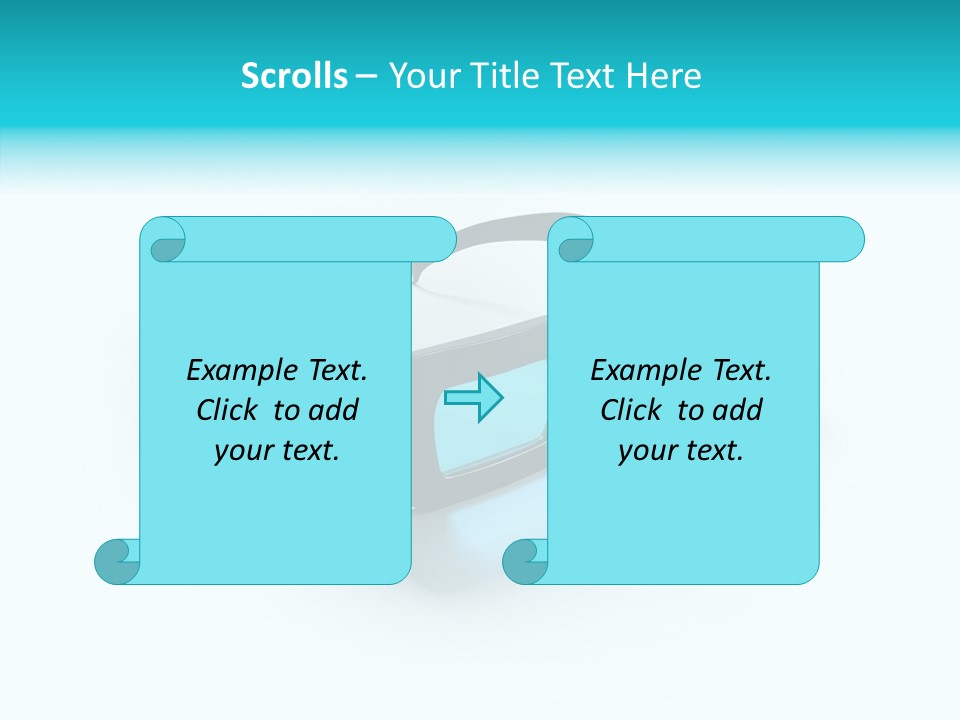 Scrolls – Your Title Text Here

Example Text. Click to add your text.

Example Text. Click to add your text.